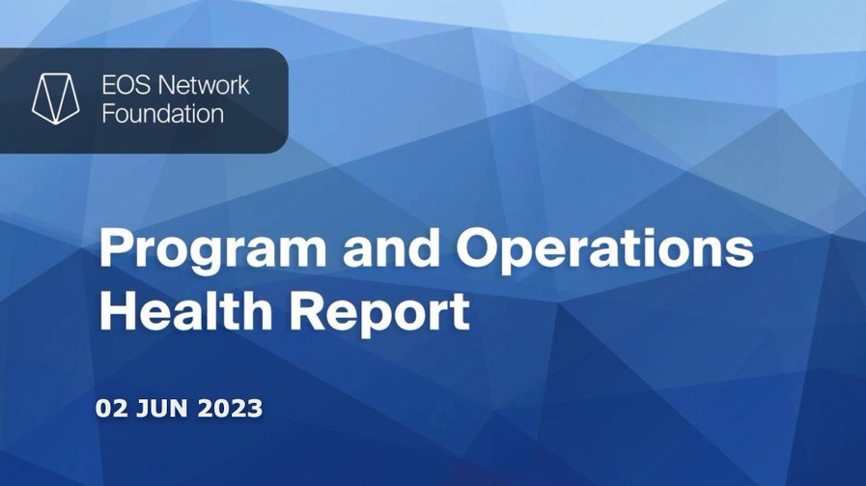 EOS Network Foundation

Program and Operations Health Report

02 JUN 2023